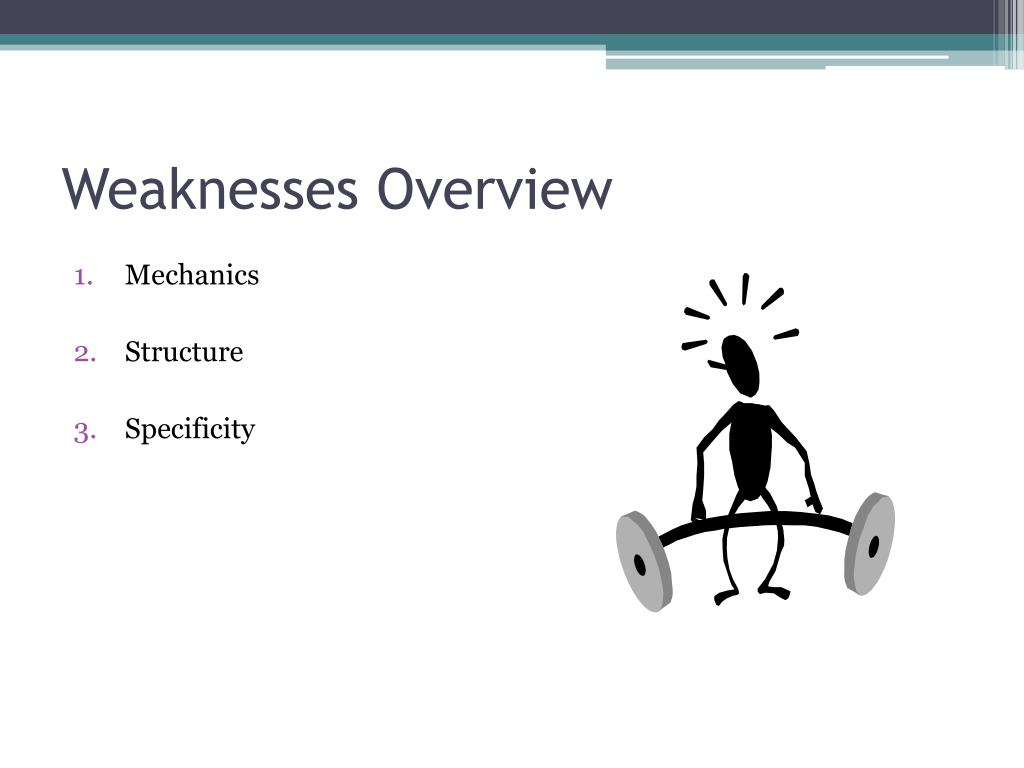 Weaknesses Overview

1. Mechanics
2. Structure
3. Specificity